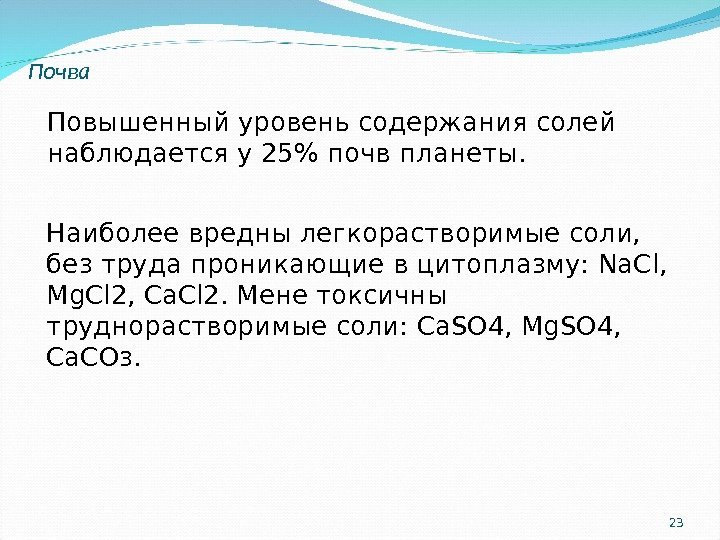 Почва

Повышенный уровень содержания солей наблюдается у 25% почв планеты.

Наиболее вредны легкорастворимые соли, без труда проникающие в цитоплазму: NaCl, MgCl2, CaCl2. Мене токсичны труднорастворимые соли: CaSO4, MgSO4, CaCOз.

23